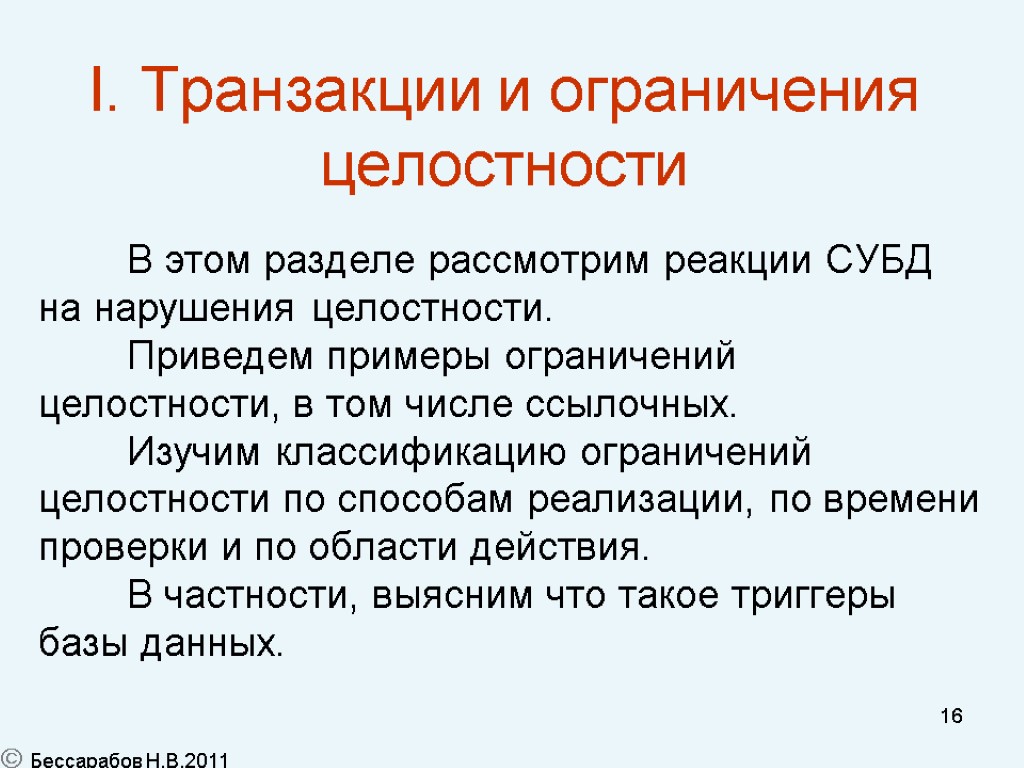 I. Транзакции и ограничения целостности

В этом разделе рассмотрим реакции СУБД на нарушения целостности.

Приведем примеры ограничений целостности, в том числе ссылочных.

Изучим классификацию ограничений целостности по способам реализации, по времени проверки и по области действия.

В частности, выясним что такое триггеры базы данных.

16

© Бессарабов Н.В.2011